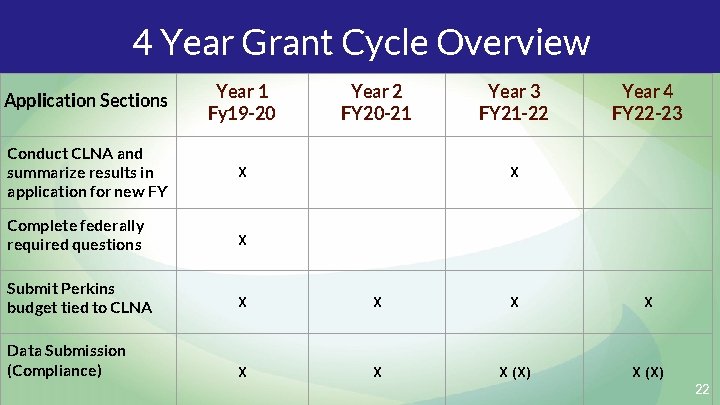 4 Year Grant Cycle Overview

| Application Sections | Year 1 Fy19-20 | Year 2 FY20-21 | Year 3 FY21-22 | Year 4 FY22-23 |
|---|---|---|---|---|
| Conduct CLNA and summarize results in application for new FY | X | | X | |
| Complete federally required questions | X | | | |
| Submit Perkins budget tied to CLNA | X | X | X | X |
| Data Submission (Compliance) | X | X | X (X) | X (X) |

22